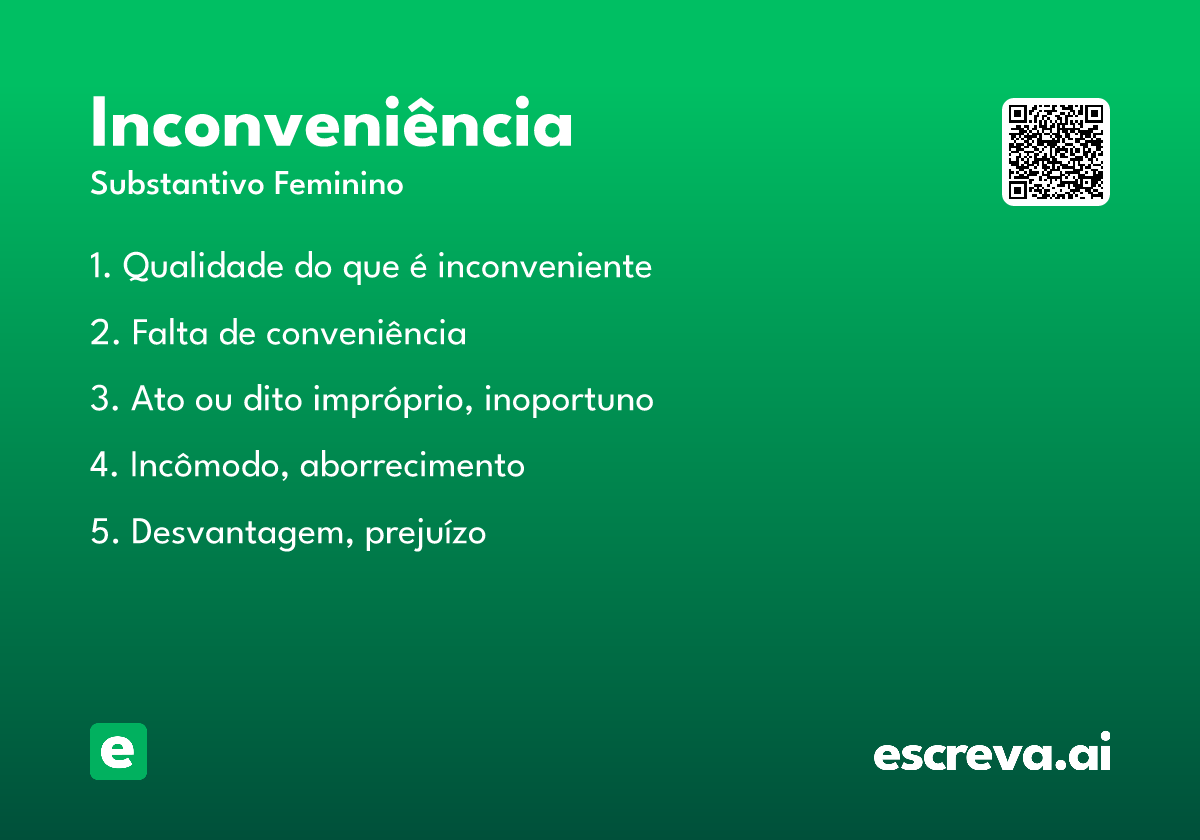 Inconveniência

Substantivo Feminino

1. Qualidade do que é inconveniente

2. Falta de conveniência

3. Ato ou dito impróprio, inoportuno

4. Incômodo, aborrecimento

5. Desvantagem, prejuízo

e

escreva.ai